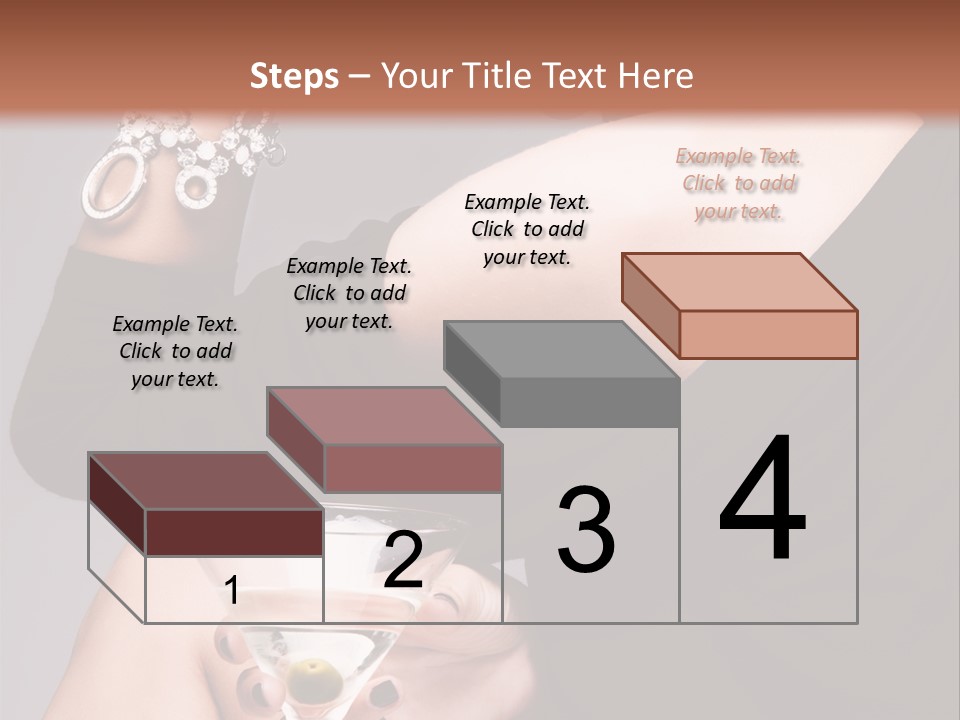 Steps – Your Title Text Here

Example Text. Click to add your text.

Example Text. Click to add your text.

Example Text. Click to add your text.

Example Text. Click to add your text.

1

2

3

4